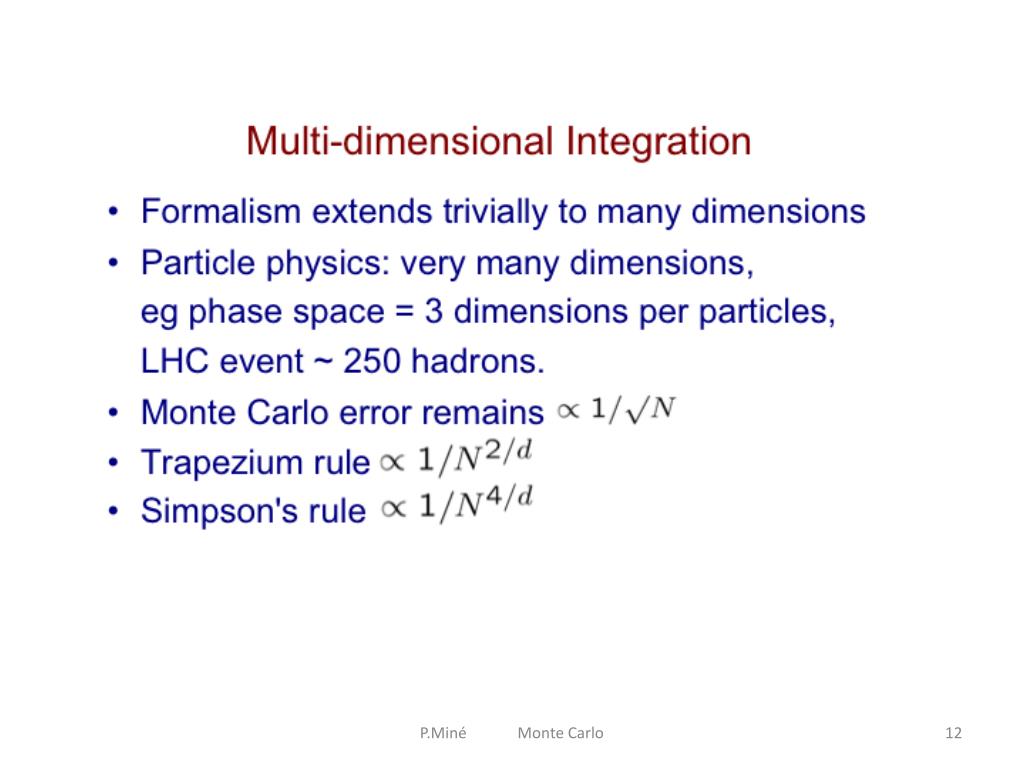 Multi-dimensional Integration

• Formalism extends trivially to many dimensions
• Particle physics: very many dimensions, eg phase space = 3 dimensions per particles, LHC event ~ 250 hadrons.
• Monte Carlo error remains $\propto 1/\sqrt{N}$
• Trapezium rule $\propto 1/N^{2/d}$
• Simpson's rule $\propto 1/N^{4/d}$

P.Miné Monte Carlo 12